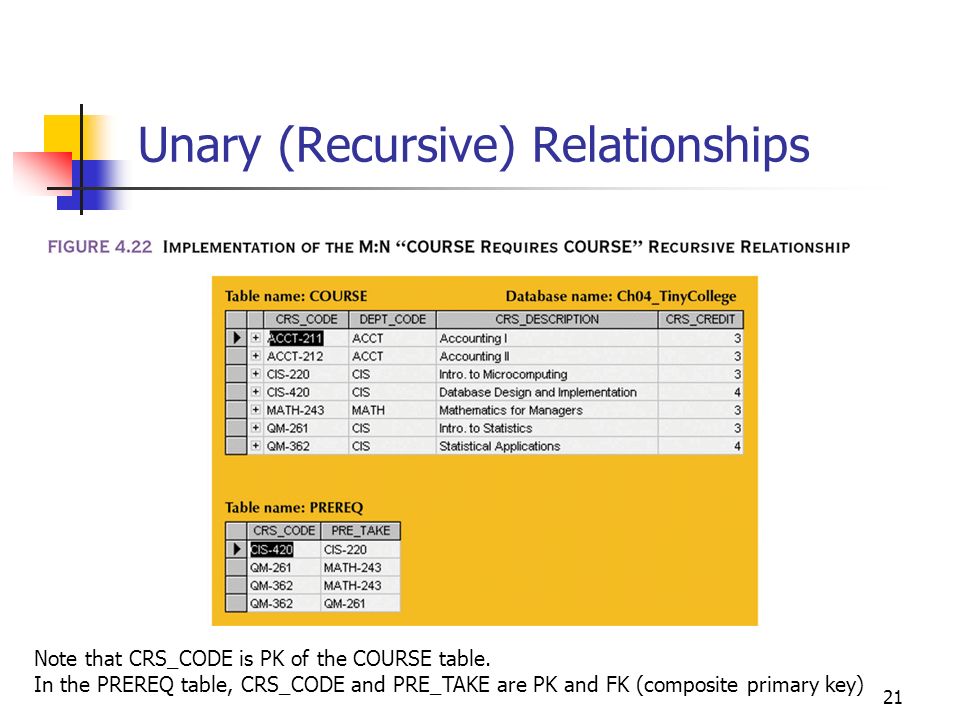 Unary (Recursive) Relationships

FIGURE 4.22 IMPLEMENTATION OF THE M:N "COURSE REQUIRES COURSE" RECURSIVE RELATIONSHIP

Table name: COURSE

Database name: Ch04_TinyCollege

| CRS_CODE | DEPT_CODE | CRS_DESCRIPTION | CRS_CREDIT |
|---|---|---|---|
| ACCT-211 | ACCT | Accounting I | 3 |
| ACCT-212 | ACCT | Accounting II | 3 |
| CIS-220 | CIS | Intro. to Microcomputing | 3 |
| CIS-420 | CIS | Database Design and Implementation | 4 |
| MATH-243 | MATH | Mathematics for Managers | 3 |
| QM-261 | CIS | Intro. to Statistics | 3 |
| QM-362 | CIS | Statistical Applications | 4 |

Table name: PREREQ

| CRS_CODE | PRE_TAKE |
|---|---|
| CIS-420 | CIS-220 |
| QM-261 | MATH-243 |
| QM-362 | MATH-243 |
| QM-362 | QM-261 |

Note that CRS_CODE is PK of the COURSE table.
In the PREREQ table, CRS_CODE and PRE_TAKE are PK and FK (composite primary key)

21